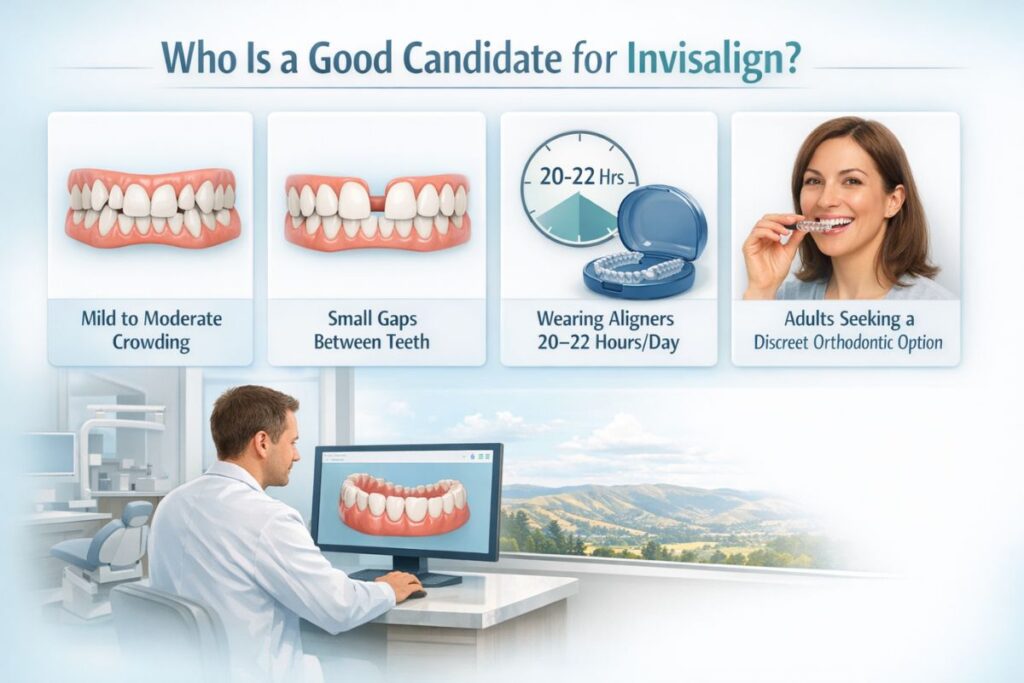 Who Is a Good Candidate for Invisalign?

Mild to Moderate Crowding

Small Gaps Between Teeth

20-22 Hrs

Wearing Aligners 20–22 Hours/Day

Adults Seeking a Discreet Orthodontic Option